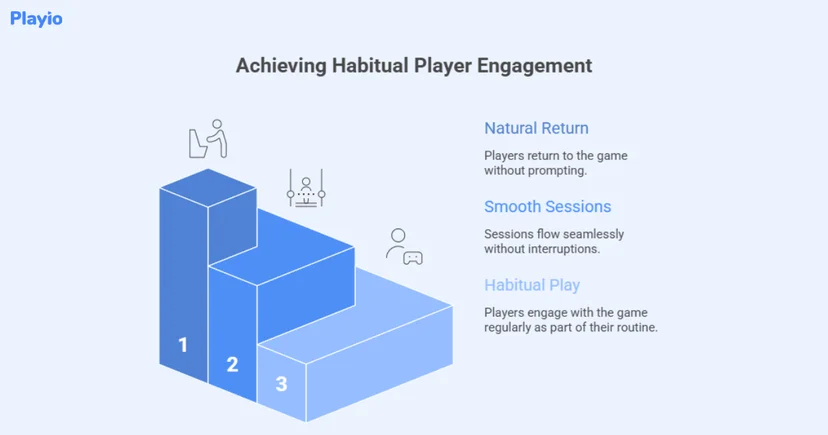 Playio

Achieving Habitual Player Engagement

1

2

3

Natural Return

Players return to the game without prompting.

Smooth Sessions

Sessions flow seamlessly without interruptions.

Habitual Play

Players engage with the game regularly as part of their routine.